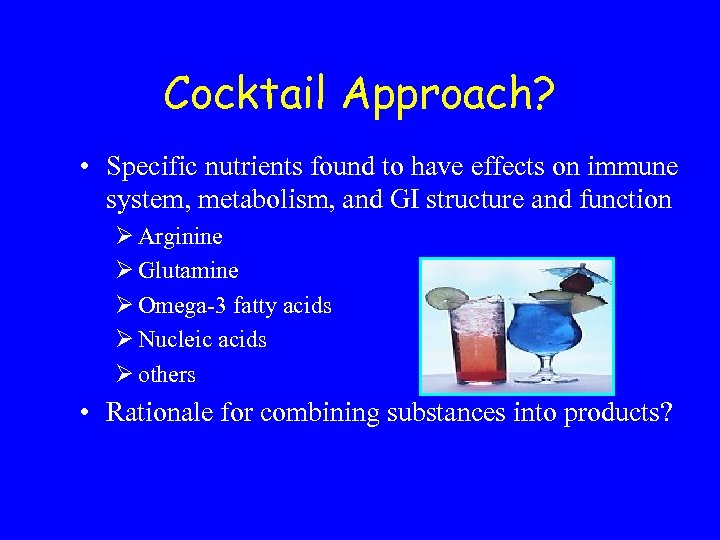 Cocktail Approach?

• Specific nutrients found to have effects on immune system, metabolism, and GI structure and function

➢ Arginine
➢ Glutamine
➢ Omega-3 fatty acids
➢ Nucleic acids
➢ others

• Rationale for combining substances into products?